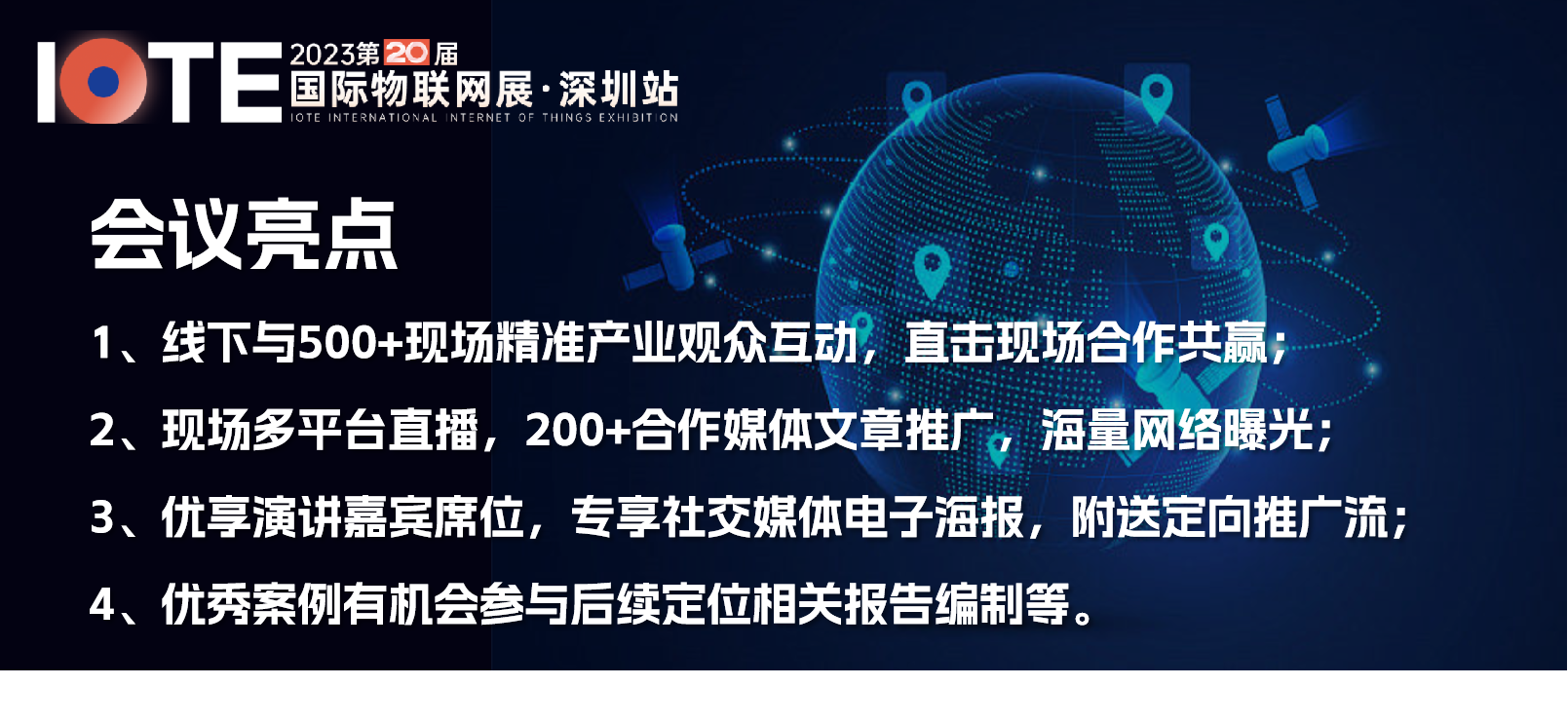 IOTE 2023第20届
国际物联网展·深圳站
IOTE INTERNATIONAL INTERNET OF THINGS EXHIBITION

会议亮点

1、线下与500+现场精准产业观众互动，直击现场合作共赢；

2、现场多平台直播，200+合作媒体文章推广，海量网络曝光；

3、优享演讲嘉宾席位，专享社交媒体电子海报，附送定向推广流；

4、优秀案例有机会参与后续定位相关报告编制等。